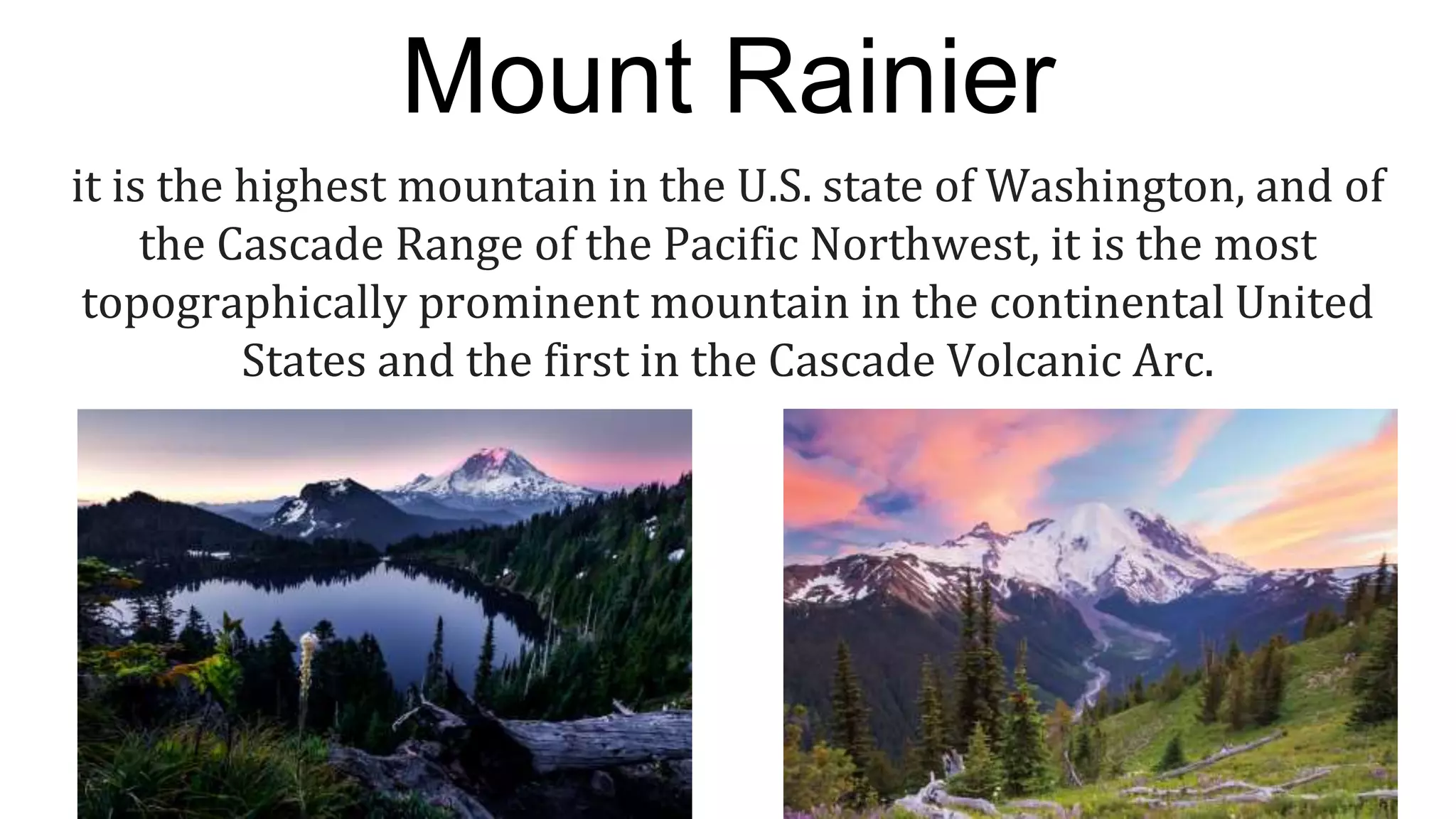 Mount Rainier

it is the highest mountain in the U.S. state of Washington, and of the Cascade Range of the Pacific Northwest, it is the most topographically prominent mountain in the continental United States and the first in the Cascade Volcanic Arc.